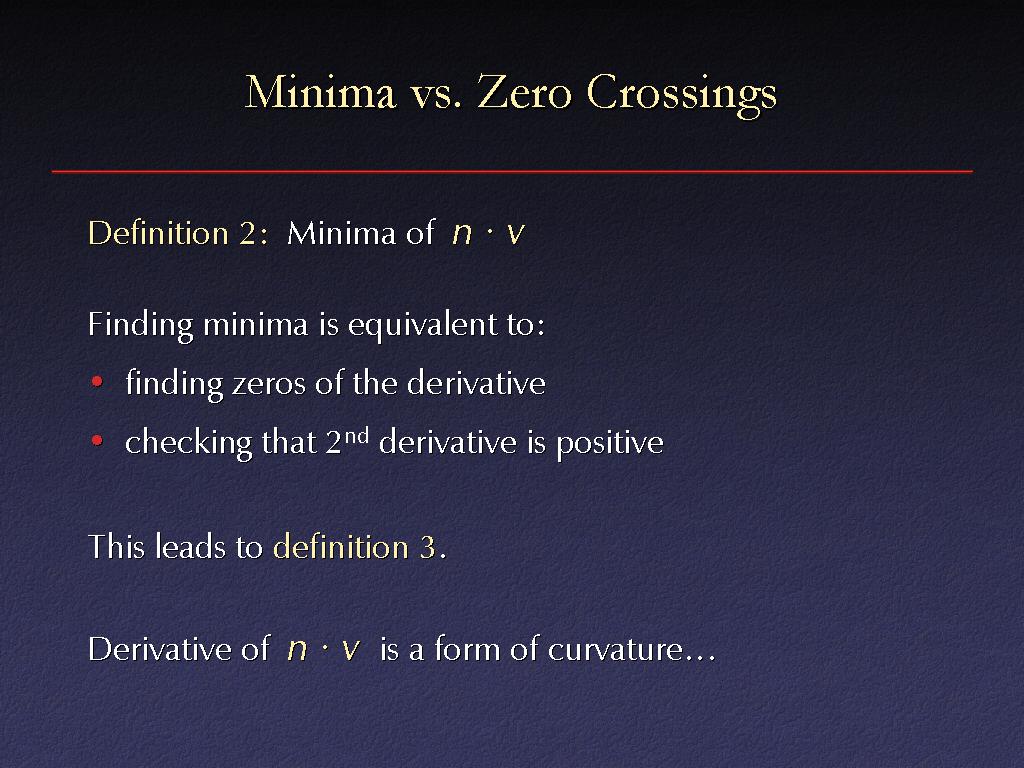 Minima vs. Zero Crossings

Definition 2: Minima of $n \cdot v$

Finding minima is equivalent to:
• finding zeros of the derivative
• checking that 2$^{nd}$ derivative is positive

This leads to definition 3.

Derivative of $n \cdot v$ is a form of curvature…